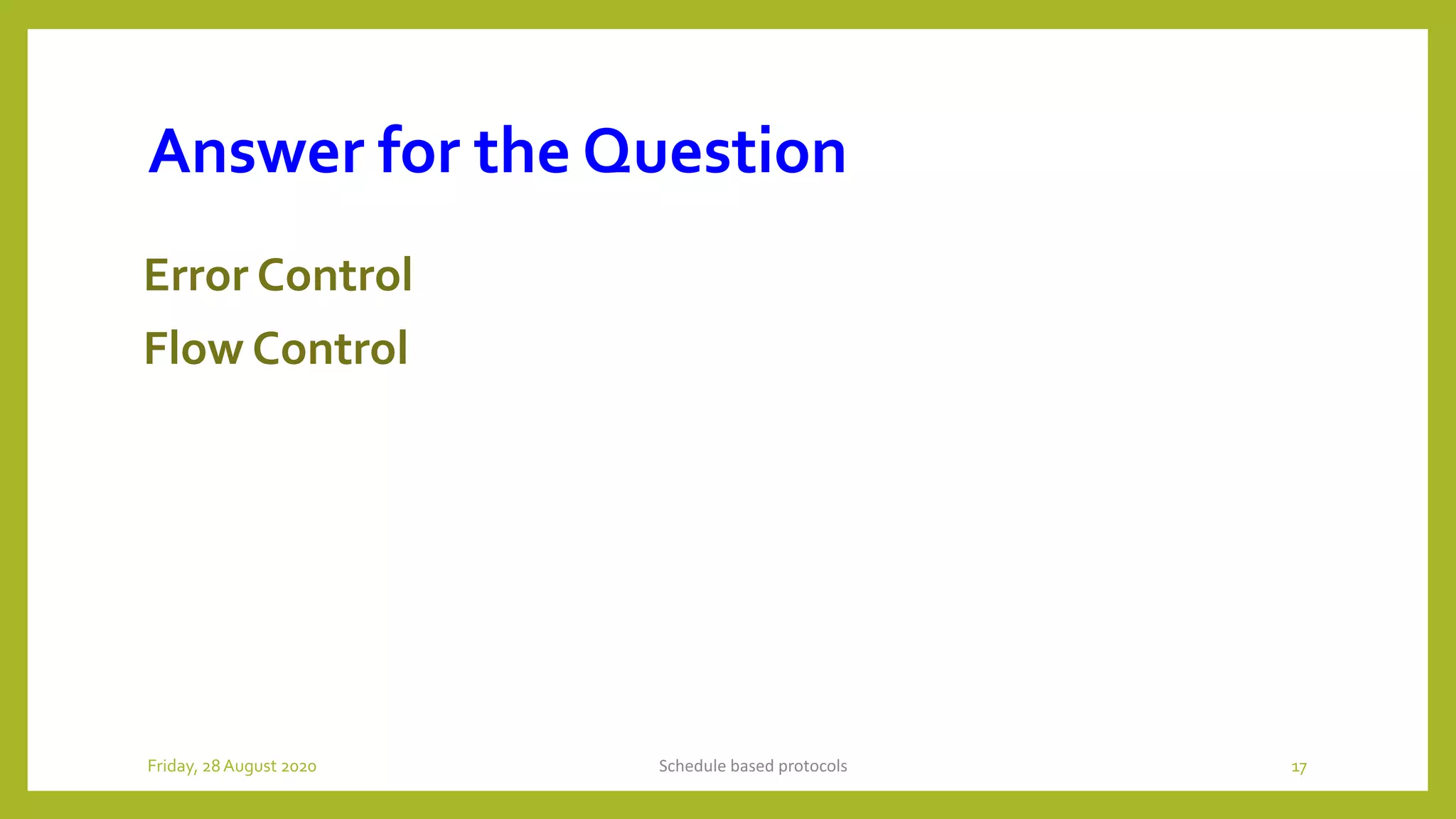 Answer for the Question

Error Control

Flow Control

Friday, 28 August 2020

Schedule based protocols

17